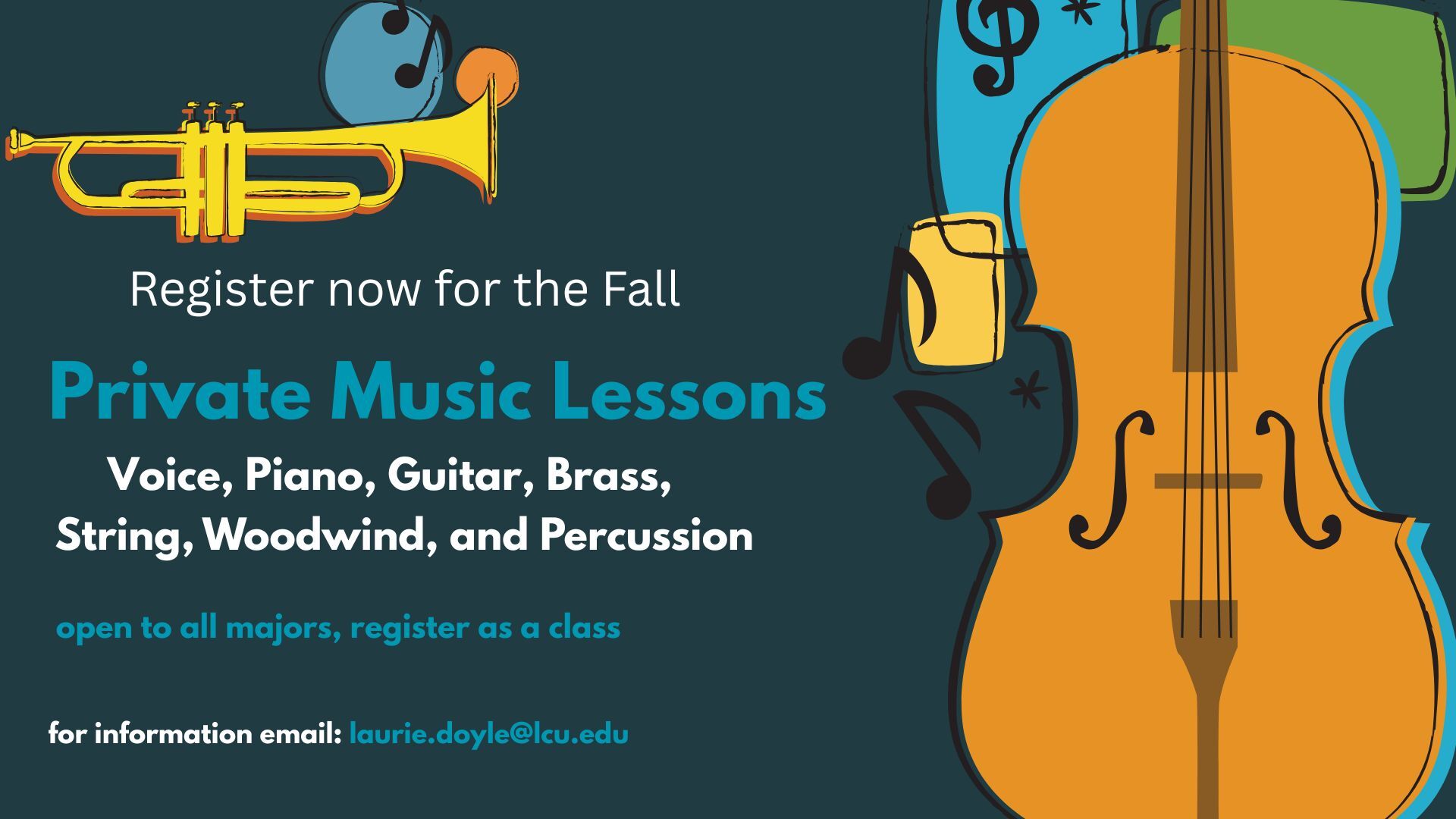 Register now for the Fall

Private Music Lessons

Voice, Piano, Guitar, Brass, String, Woodwind, and Percussion

open to all majors, register as a class

for information email: laurie.doyle@lcu.edu